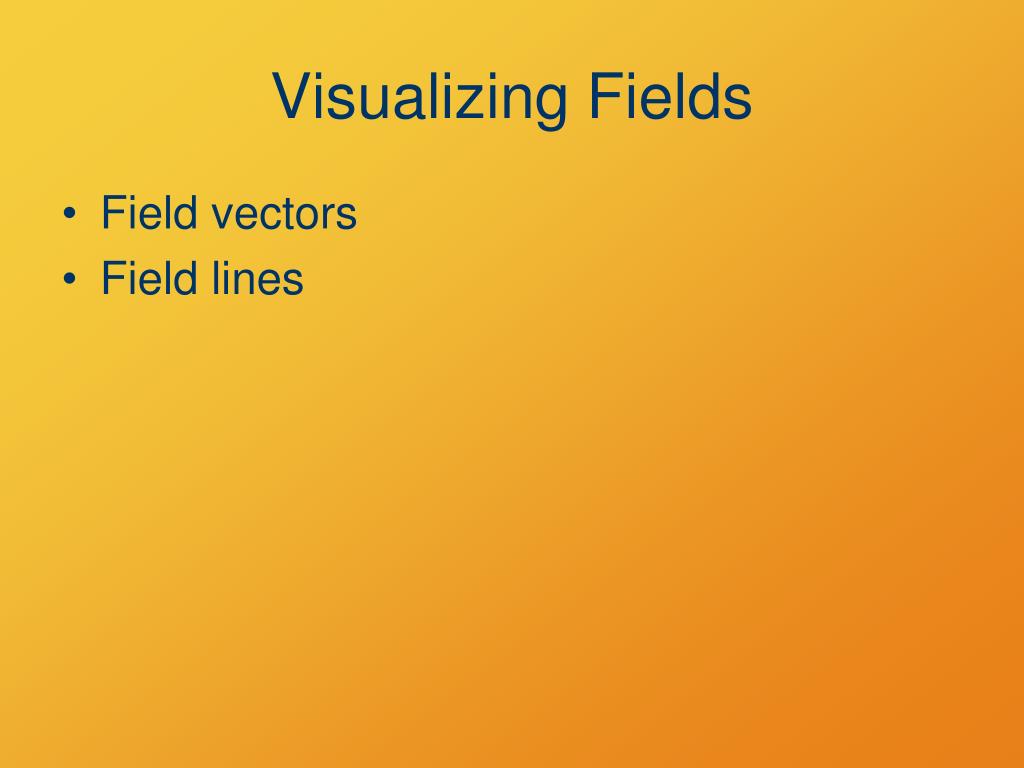 Visualizing Fields

• Field vectors
• Field lines